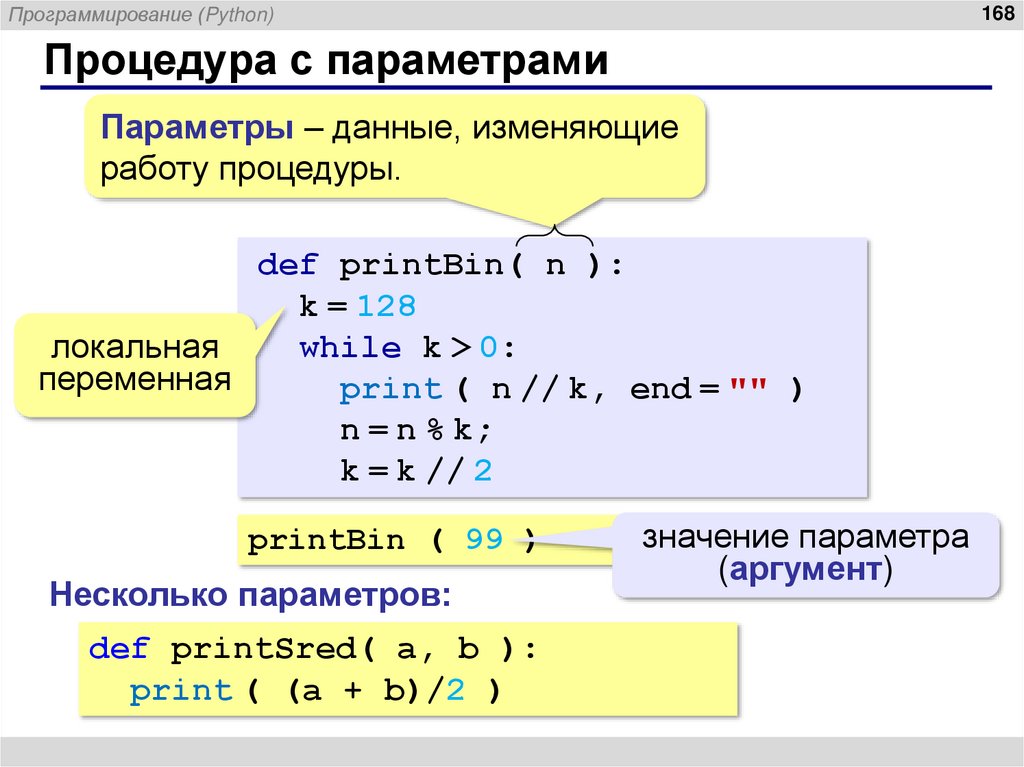 Программирование (Python)

168

Процедура с параметрами

Параметры – данные, изменяющие работу процедуры.

def printBin( n ):
  k = 128
  while k > 0:
    print ( n // k, end = "" )
    n = n % k;
    k = k // 2

локальная переменная

printBin ( 99 )

значение параметра (аргумент)

Несколько параметров:

def printSred( a, b ):
  print ( (a + b)/2 )